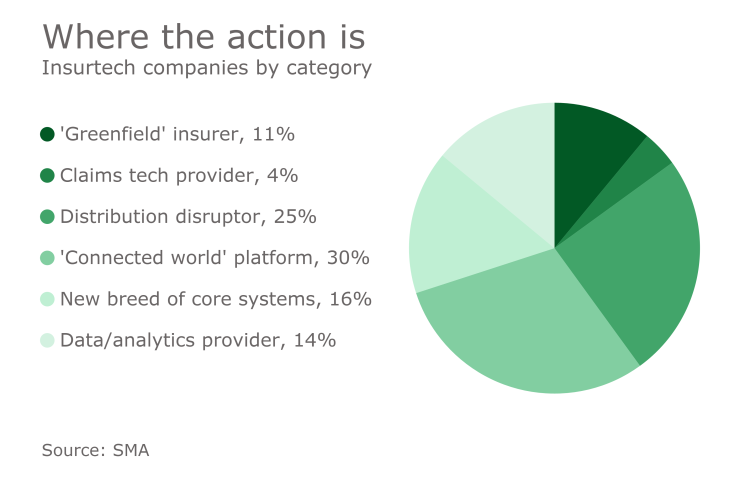 Where the action is
Insurtech companies by category

'Greenfield' insurer, 11%
Claims tech provider, 4%
Distribution disruptor, 25%
'Connected world' platform, 30%
New breed of core systems, 16%
Data/analytics provider, 14%

Source: SMA